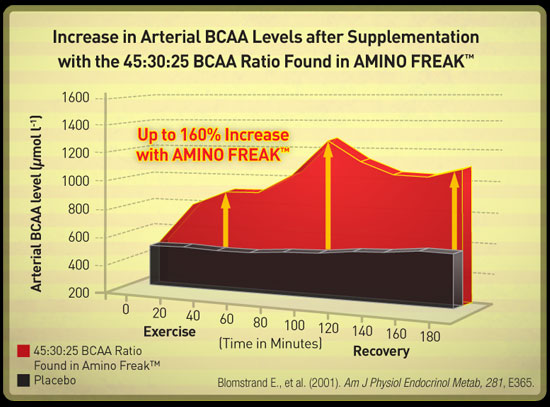 Increase in Arterial BCAA Levels after Supplementation with the 45:30:25 BCAA Ratio Found in AMINO FREAK™

Arterial BCAA level ($\mu$mol l$^{-1}$)

1600
1400
1200
1000
800
600
400
200

Up to 160% Increase with AMINO FREAK™

0 20 40 60 80 100 120 140 160 180

Exercise

(Time in Minutes)

Recovery

45:30:25 BCAA Ratio Found in Amino Freak™

Placebo

Blomstrand E., et al. (2001). Am J Physiol Endocrinol Metab, 281, E365.